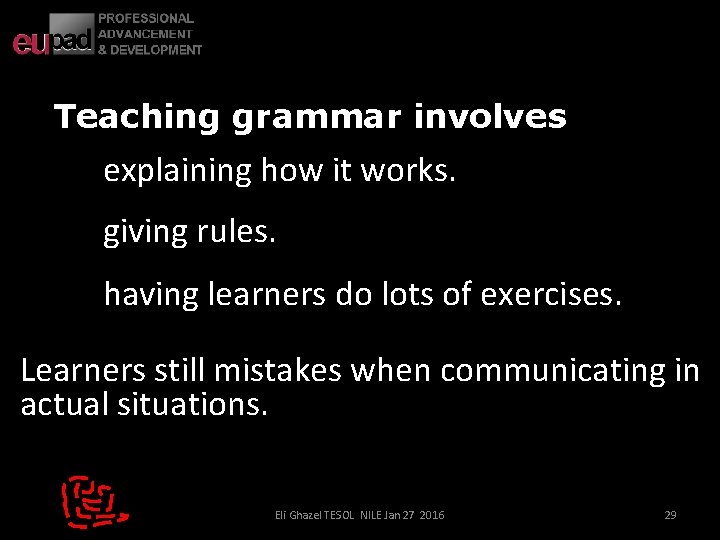 eupad PROFESSIONAL ADVANCEMENT & DEVELOPMENT

Teaching grammar involves

explaining how it works.

giving rules.

having learners do lots of exercises.

Learners still mistakes when communicating in actual situations.

Eli Ghazel TESOL NILE Jan 27 2016

29